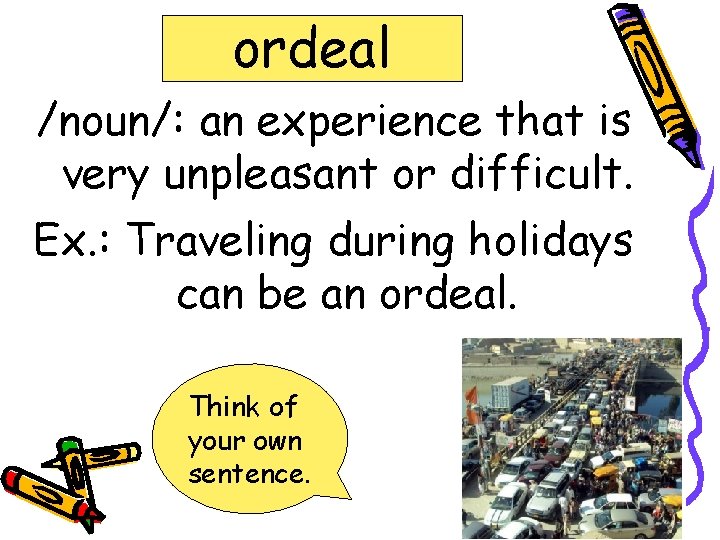 ordeal

/noun/: an experience that is very unpleasant or difficult.

Ex.: Traveling during holidays can be an ordeal.

Think of your own sentence.